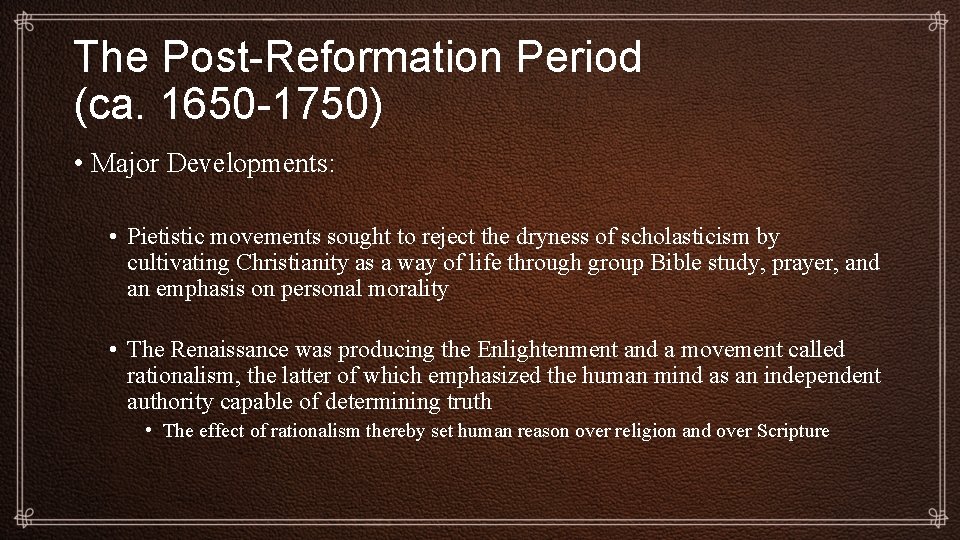 The Post-Reformation Period (ca. 1650-1750)

• Major Developments:

• Pietistic movements sought to reject the dryness of scholasticism by cultivating Christianity as a way of life through group Bible study, prayer, and an emphasis on personal morality

• The Renaissance was producing the Enlightenment and a movement called rationalism, the latter of which emphasized the human mind as an independent authority capable of determining truth

• The effect of rationalism thereby set human reason over religion and over Scripture